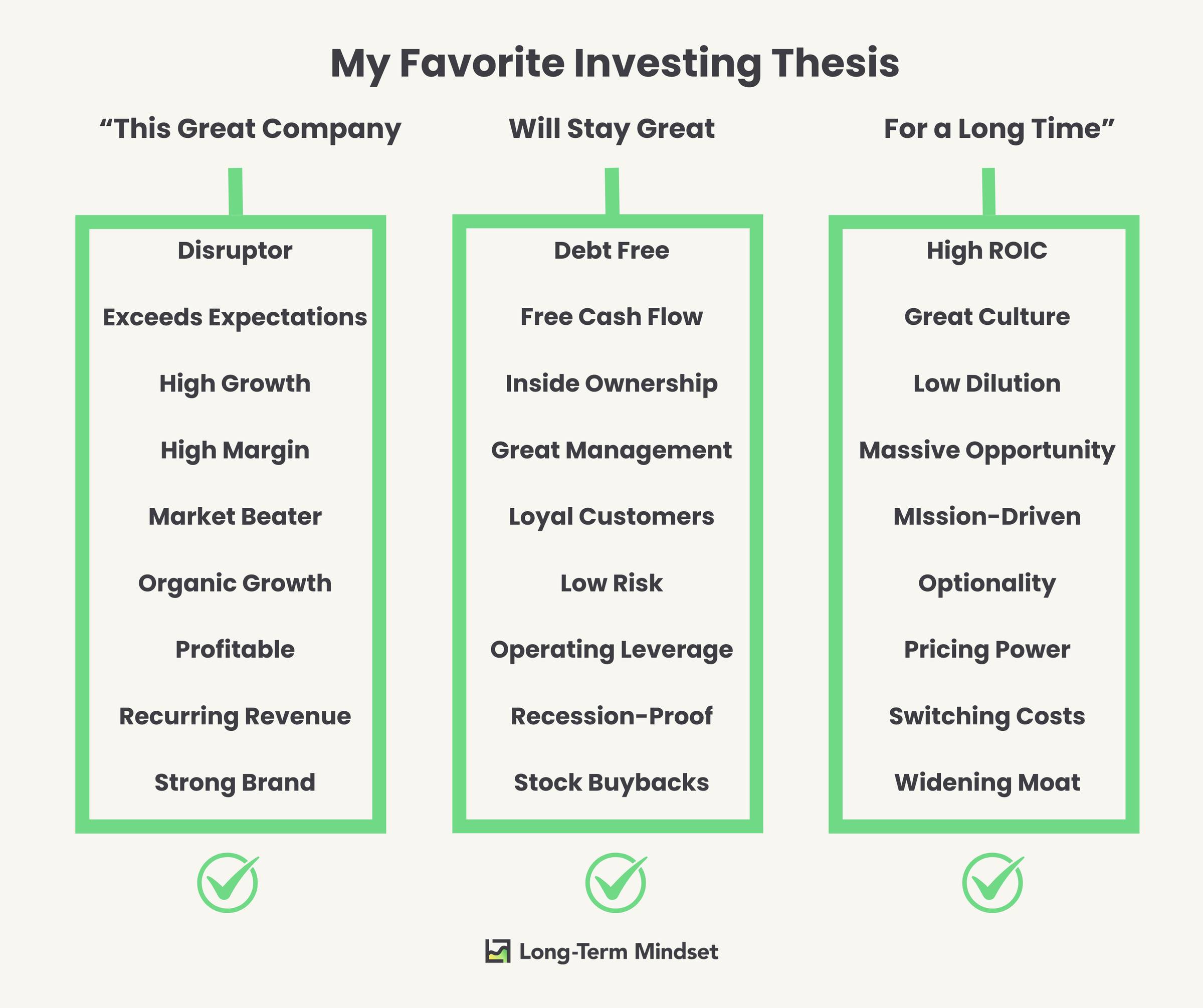 My Favorite Investing Thesis

“This Great Company

Disruptor

Exceeds Expectations

High Growth

High Margin

Market Beater

Organic Growth

Profitable

Recurring Revenue

Strong Brand

Will Stay Great

Debt Free

Free Cash Flow

Inside Ownership

Great Management

Loyal Customers

Low Risk

Operating Leverage

Recession-Proof

Stock Buybacks

For a Long Time”

High ROIC

Great Culture

Low Dilution

Massive Opportunity

MIssion-Driven

Optionality

Pricing Power

Switching Costs

Widening Moat

Long-Term Mindset